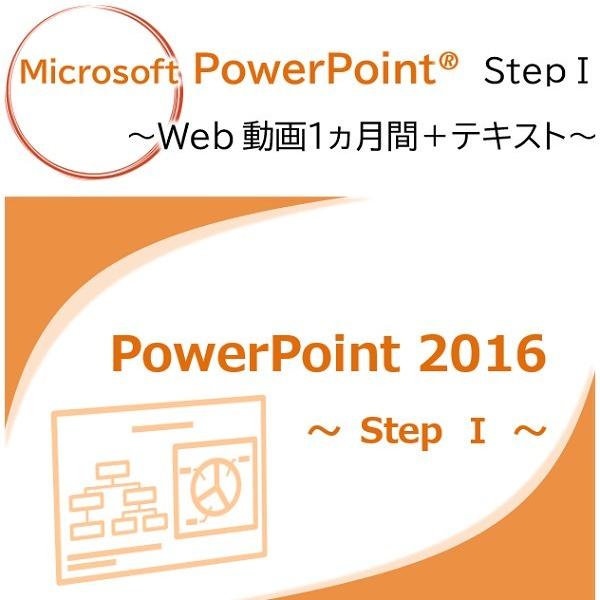 Microsoft PowerPoint® Step I
～Web 動画1ヵ月間＋テキスト～

PowerPoint 2016
～ Step I ～